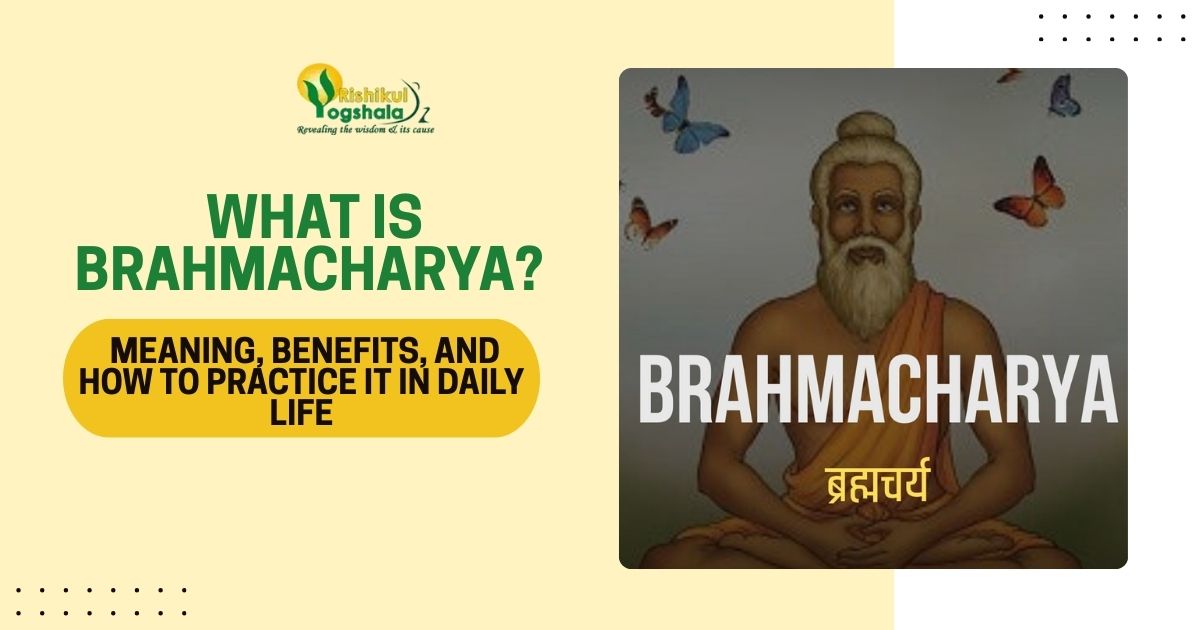 Rishikul Yogshala
Revealing the wisdom & its cause

WHAT IS BRAHMACHARYA?

MEANING, BENEFITS, AND HOW TO PRACTICE IT IN DAILY LIFE

BRAHMACHARYA

ब्रह्मचर्य